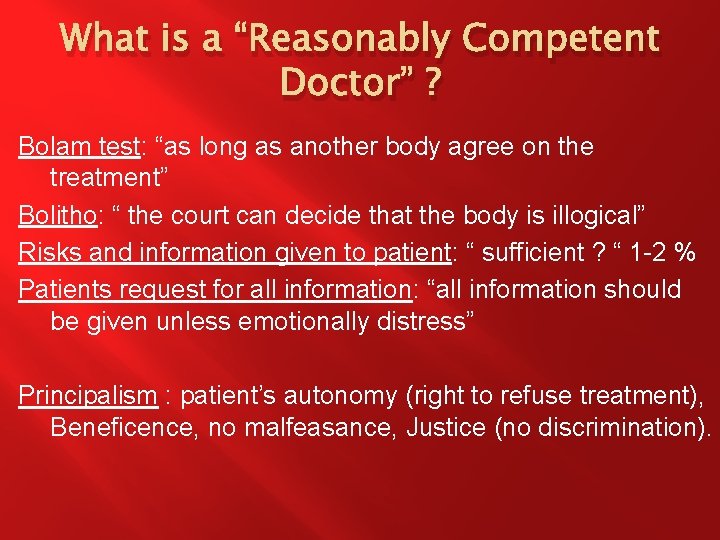 What is a “Reasonably Competent Doctor” ?

Bolam test: “as long as another body agree on the treatment”

Bolitho: “ the court can decide that the body is illogical”

Risks and information given to patient: “ sufficient ? “ 1-2 %

Patients request for all information: “all information should be given unless emotionally distress”

Principalism : patient’s autonomy (right to refuse treatment), Beneficence, no malfeasance, Justice (no discrimination).